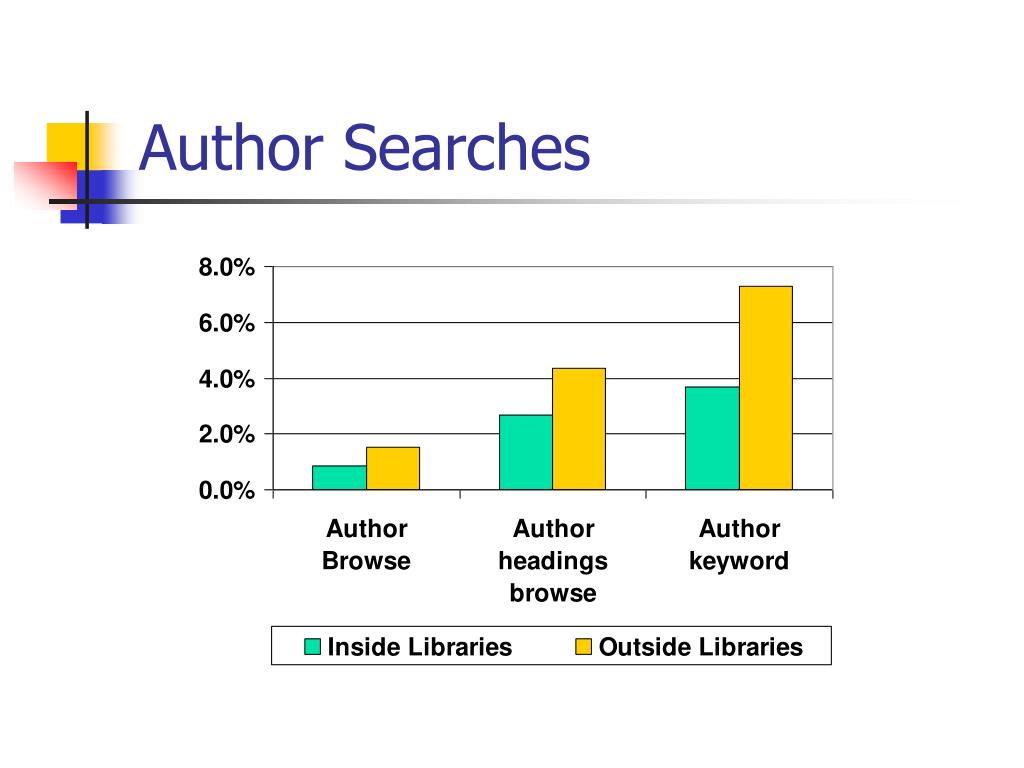 Author Searches

8.0%
6.0%
4.0%
2.0%
0.0%

Author Browse
Author headings browse
Author keyword

Inside Libraries
Outside Libraries